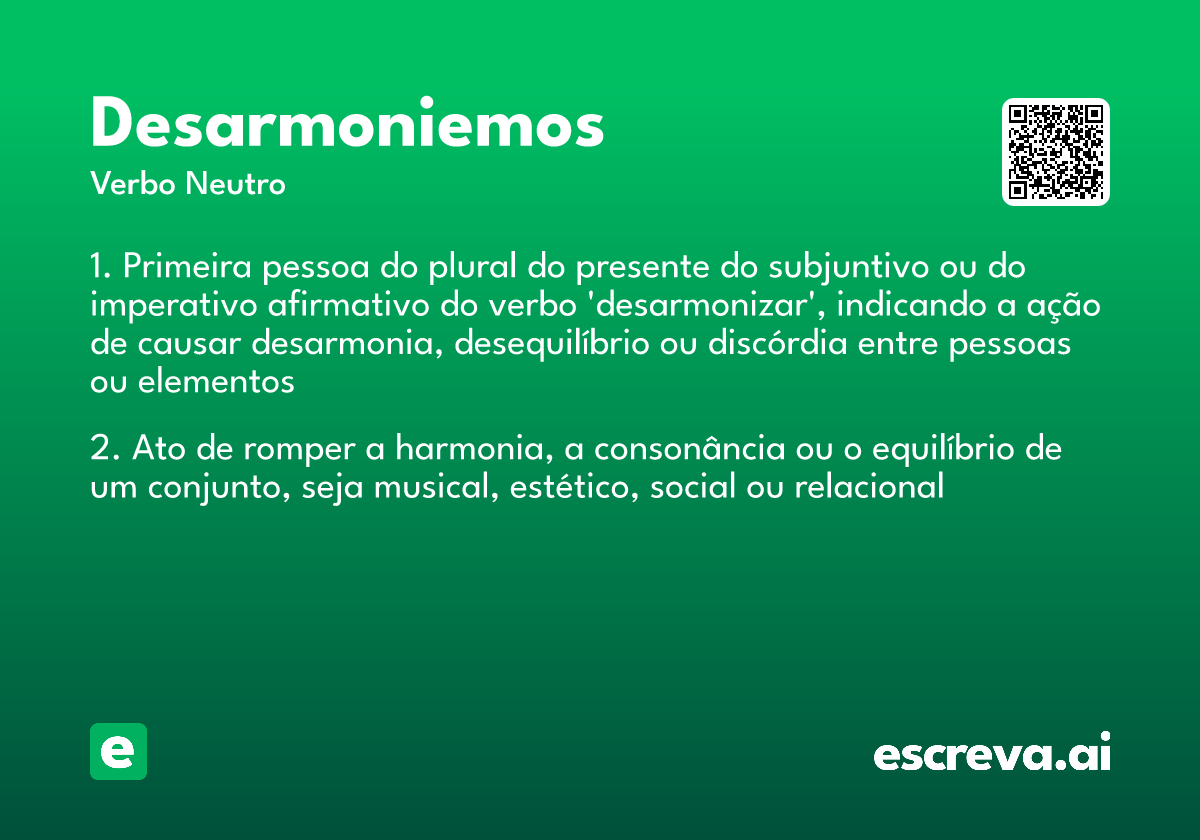 Desarmoniemos
Verbo Neutro

1. Primeira pessoa do plural do presente do subjuntivo ou do imperativo afirmativo do verbo 'desarmonizar', indicando a ação de causar desarmonia, desequilíbrio ou discórdia entre pessoas ou elementos

2. Ato de romper a harmonia, a consonância ou o equilíbrio de um conjunto, seja musical, estético, social ou relacional

e

escreva.ai